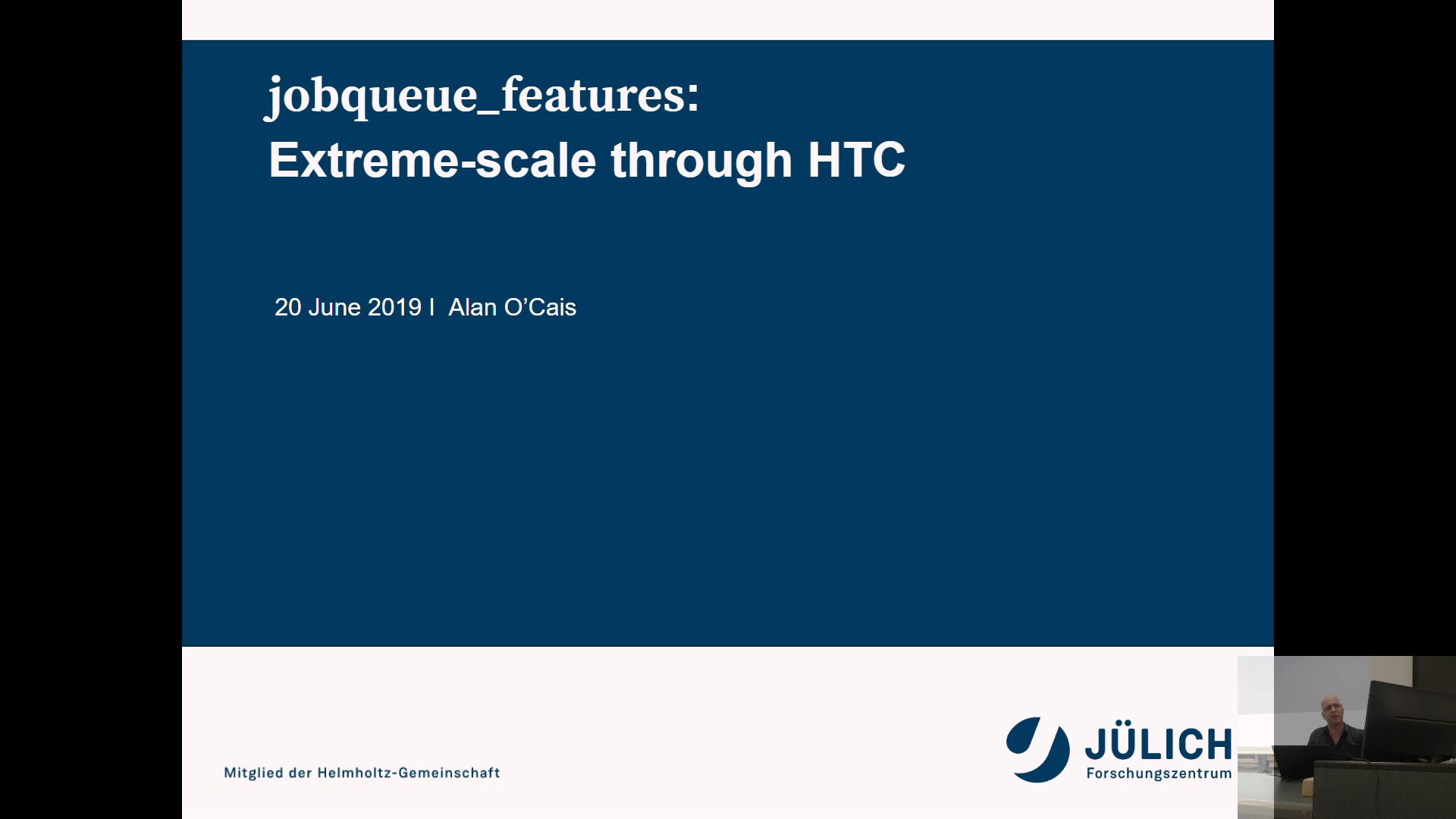 jobqueue_features:
Extreme-scale through HTC

20 June 2019 I Alan O'Cais

Mitglied der Helmholtz-Gemeinschaft

JÜLICH
Forschungszentrum